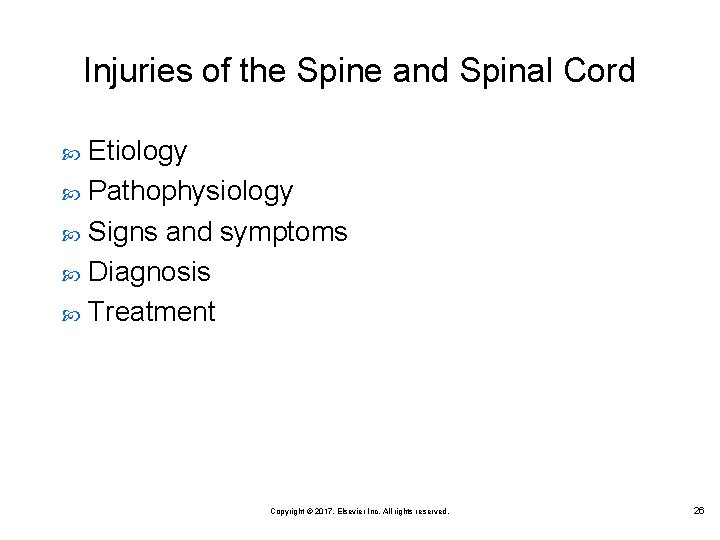 Injuries of the Spine and Spinal Cord

Etiology
Pathophysiology
Signs and symptoms
Diagnosis
Treatment

Copyright © 2017, Elsevier Inc. All rights reserved.

26